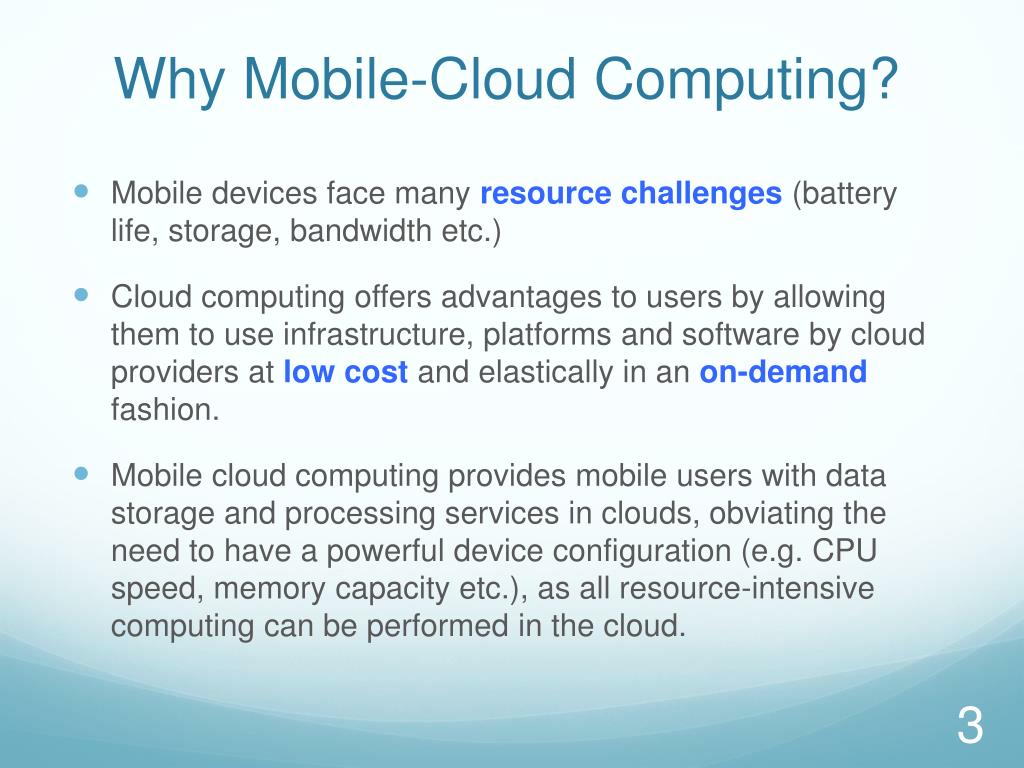 Why Mobile-Cloud Computing?

- Mobile devices face many resource challenges (battery life, storage, bandwidth etc.)
- Cloud computing offers advantages to users by allowing them to use infrastructure, platforms and software by cloud providers at low cost and elastically in an on-demand fashion.
- Mobile cloud computing provides mobile users with data storage and processing services in clouds, obviating the need to have a powerful device configuration (e.g. CPU speed, memory capacity etc.), as all resource-intensive computing can be performed in the cloud.

3